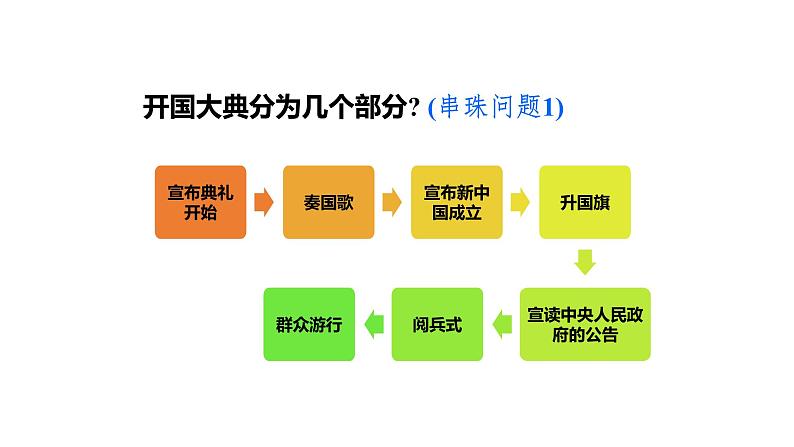 开国大典分为几个部分? (串珠问题1)

宣布典礼开始

奏国歌

宣布新中国成立

升国旗

宣读中央人民政府的公告

阅兵式

群众游行